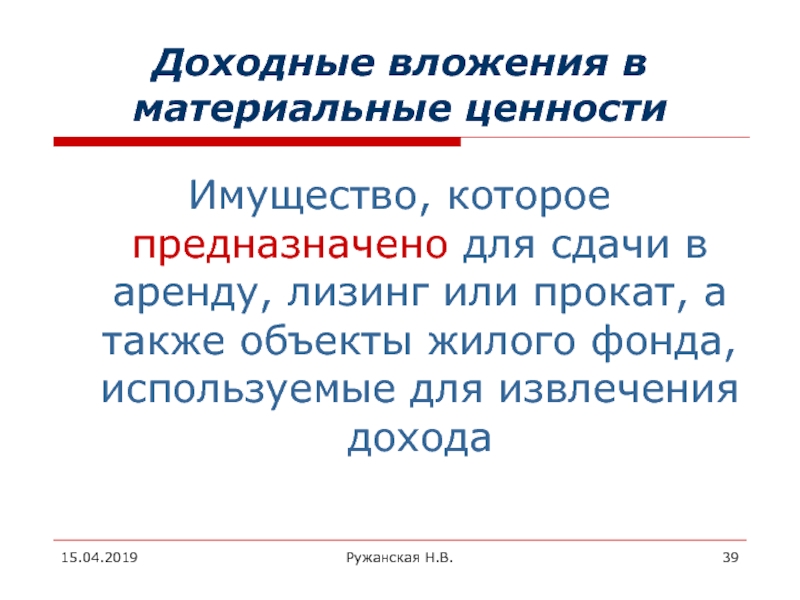 Доходные вложения в материальные ценности

Имущество, которое предназначено для сдачи в аренду, лизинг или прокат, а также объекты жилого фонда, используемые для извлечения дохода

15.04.2019

Ружанская Н.В.

39